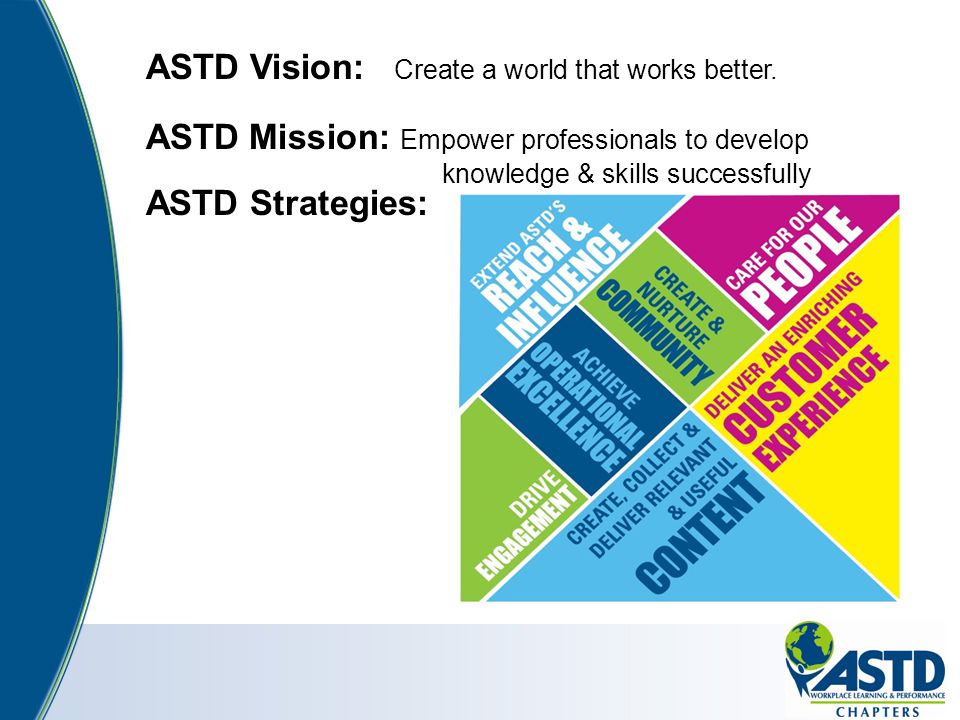 ASTD Vision: Create a world that works better.

ASTD Mission: Empower professionals to develop knowledge & skills successfully

ASTD Strategies:

EXTEND ASTD'S REACH & INFLUENCE

CREATE & NURTURE COMMUNITY

CARE FOR OUR PEOPLE

ACHIEVE OPERATIONAL EXCELLENCE

DELIVER AN ENRICHING CUSTOMER EXPERIENCE

DRIVE ENGAGEMENT

CREATE, COLLECT & DELIVER RELEVANT & USEFUL CONTENT

ASTD
WORKPLACE LEARNING & PERFORMANCE
CHAPTERS